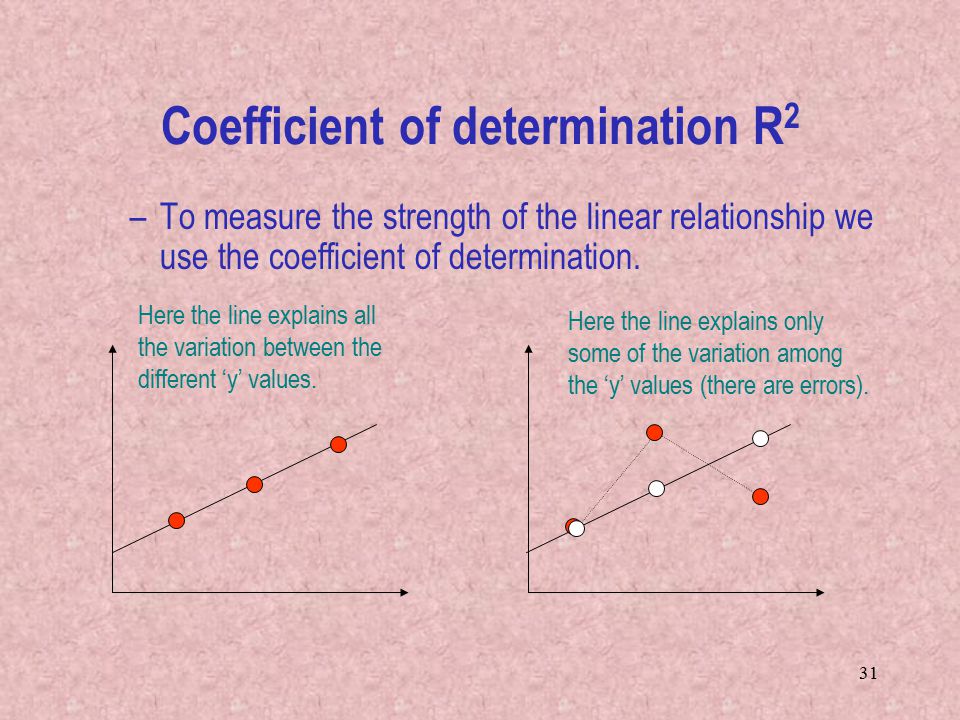 Coefficient of determination $R^2$

– To measure the strength of the linear relationship we use the coefficient of determination.

Here the line explains all the variation between the different ‘y’ values.

Here the line explains only some of the variation among the ‘y’ values (there are errors).

31